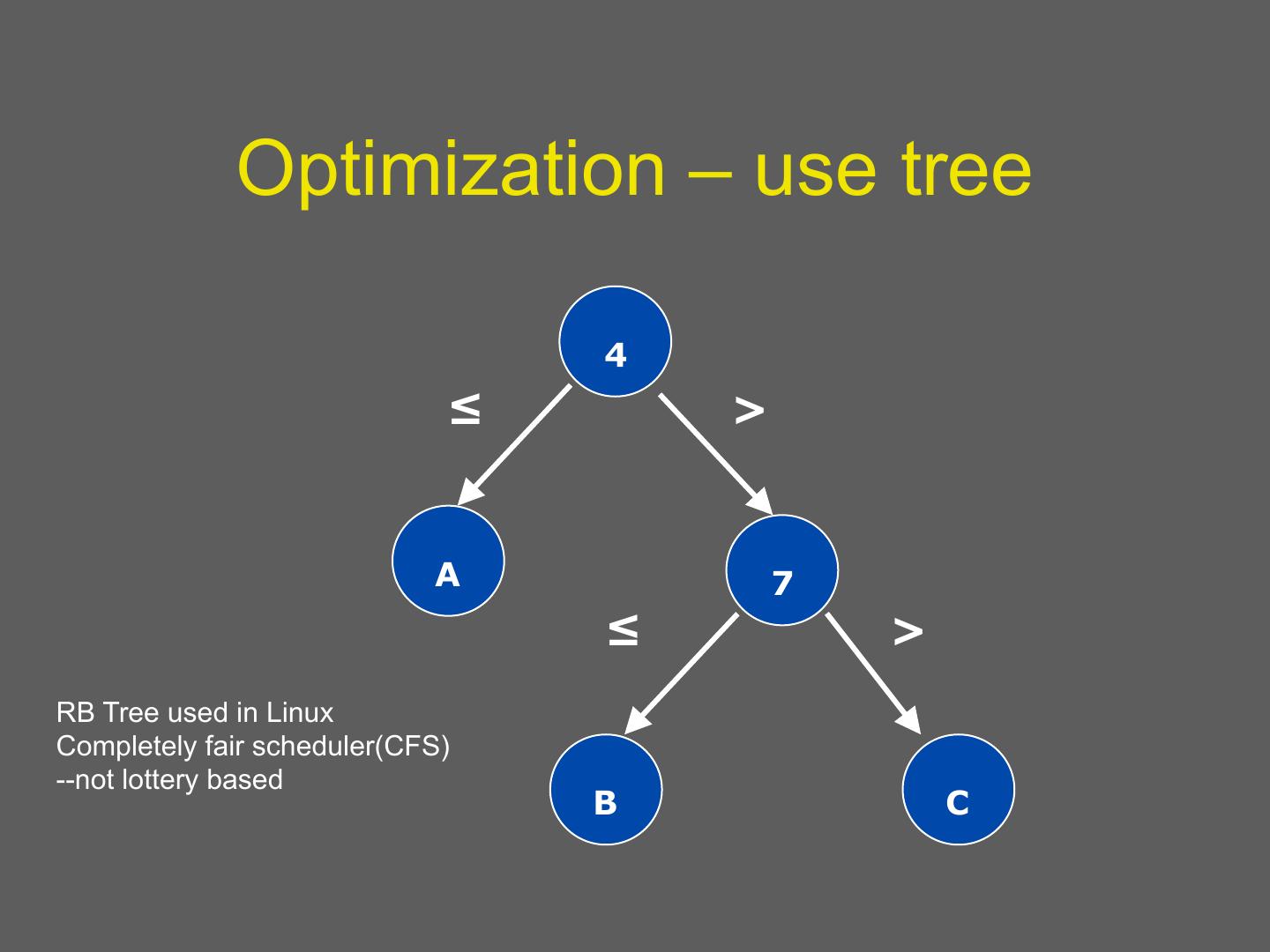 Optimization – use tree

4

≤

>

A

7

≤

>

B

C

RB Tree used in Linux
Completely fair scheduler(CFS)
--not lottery based